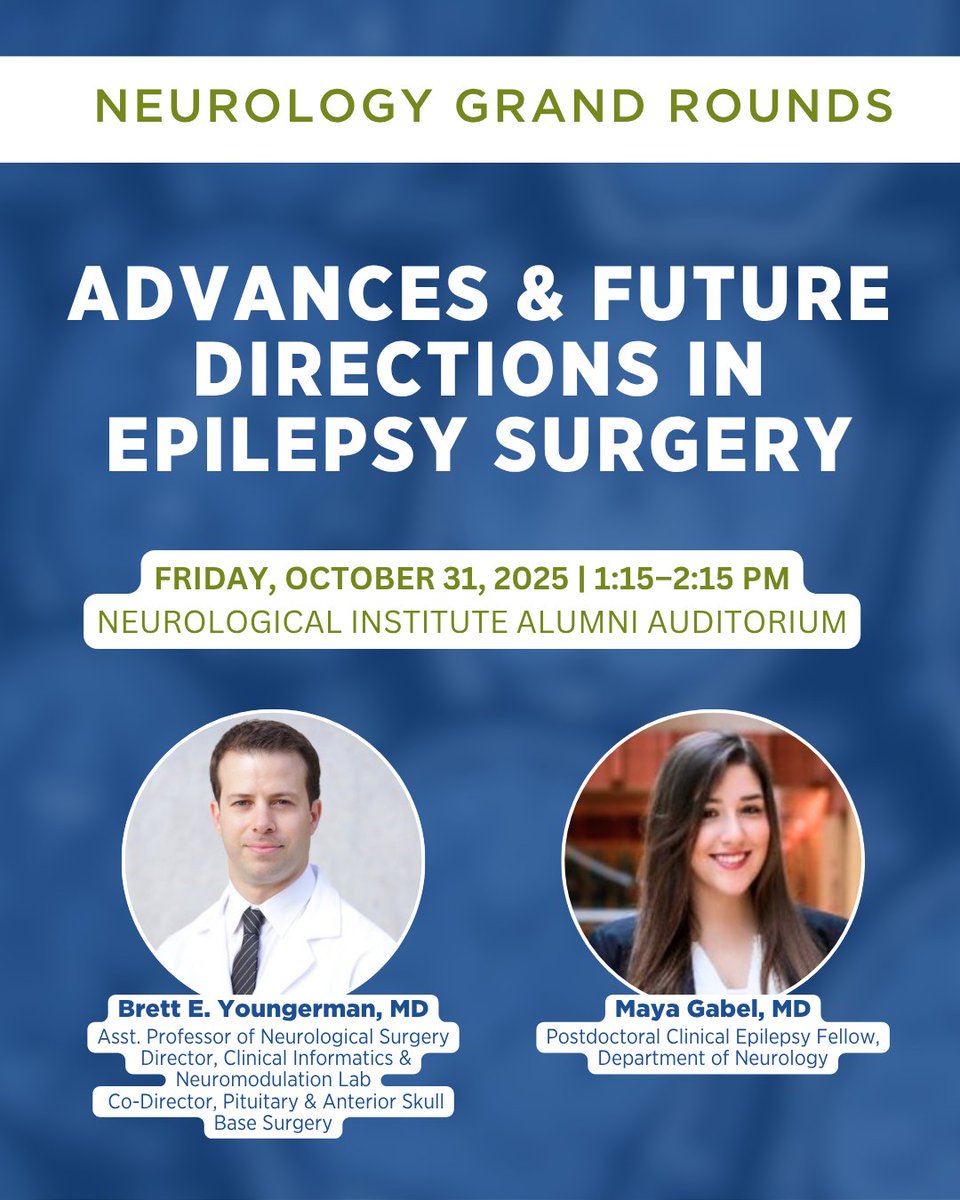 NEUROLOGY GRAND ROUNDS

ADVANCES & FUTURE DIRECTIONS IN EPILEPSY SURGERY

FRIDAY, OCTOBER 31, 2025 | 1:15–2:15 PM
NEUROLOGICAL INSTITUTE ALUMNI AUDITORIUM

Brett E. Youngerman, MD
Asst. Professor of Neurological Surgery
Director, Clinical Informatics & Neuromodulation Lab
Co-Director, Pituitary & Anterior Skull Base Surgery

Maya Gabel, MD
Postdoctoral Clinical Epilepsy Fellow, Department of Neurology